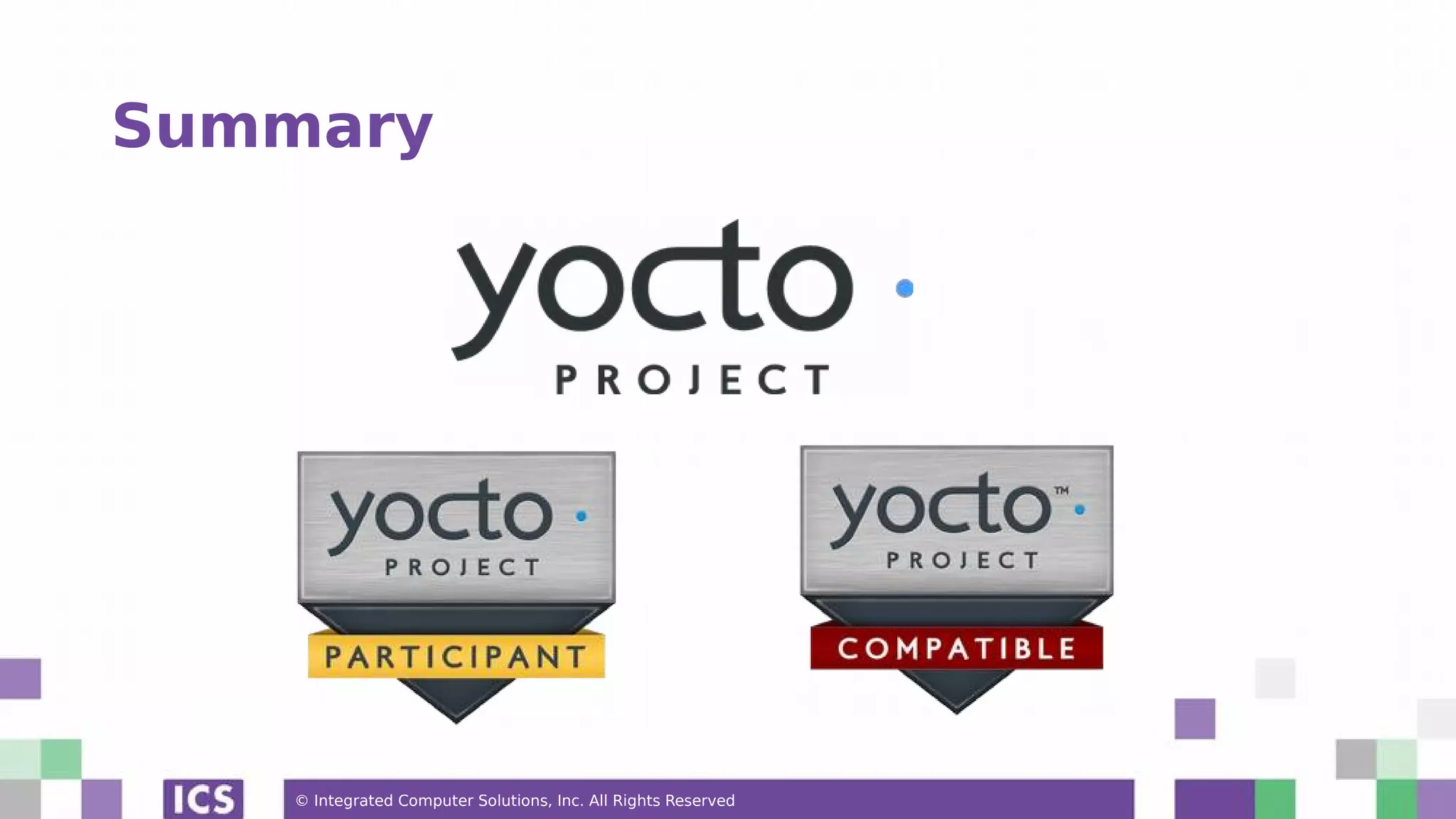 Summary

yocto
PROJECT

yocto
PROJECT
PARTICIPANT

yocto™
PROJECT
COMPATIBLE

ICS

© Integrated Computer Solutions, Inc. All Rights Reserved